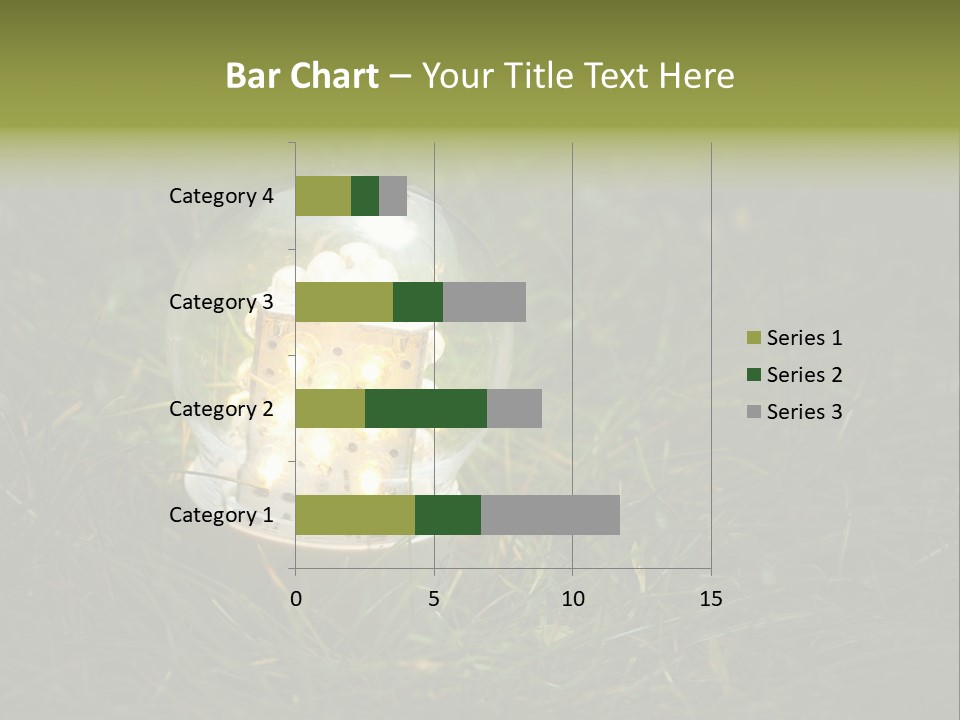 Bar Chart – Your Title Text Here

Category 4
Category 3
Category 2
Category 1

0
5
10
15

Series 1
Series 2
Series 3